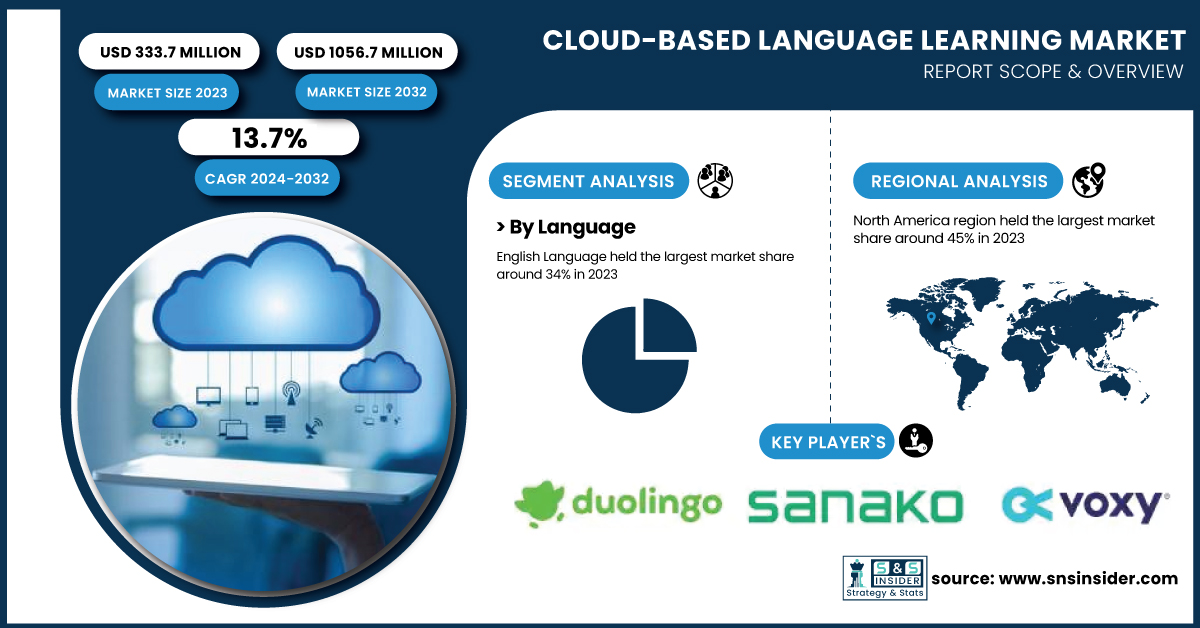 USD 333.7 MILLION

MARKET SIZE 2023

USD 1056.7 MILLION

MARKET SIZE 2032

13.7%

CAGR 2024-2032

CLOUD-BASED LANGUAGE LEARNING MARKET

REPORT SCOPE & OVERVIEW

SEGMENT ANALYSIS

> By Language

English Language held the largest market share around 34% in 2023

REGIONAL ANALYSIS

North America region held the largest market share around 45% in 2023

KEY PLAYER`S

duolingo

sanako

voxy

S&S INSIDER Strategy & Stats

source: www.snsinsider.com